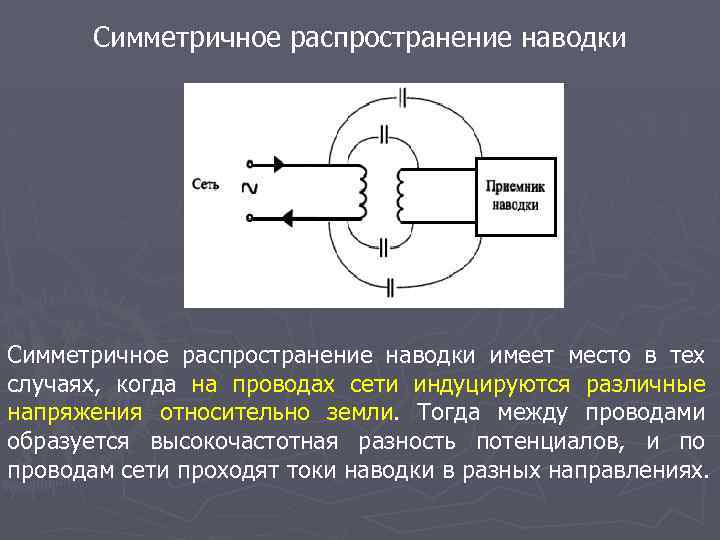 Симметричное распространение наводки

Сеть

~

Приемник наводки

Симметричное распространение наводки имеет место в тех случаях, когда на проводах сети индуцируются различные напряжения относительно земли. Тогда между проводами образуется высокочастотная разность потенциалов, и по проводам сети проходят токи наводки в разных направлениях.